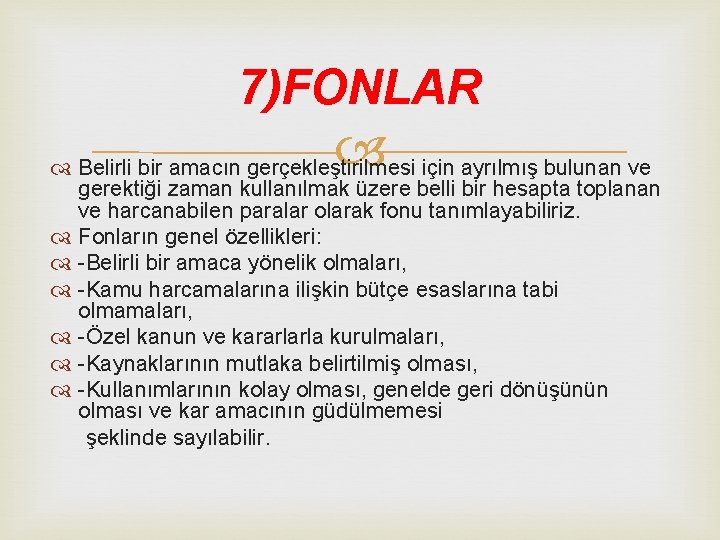 7)FONLAR

Belirli bir amacın gerçekleştirilmesi için ayrılmış bulunan ve gerektiği zaman kullanılmak üzere belli bir hesapta toplanan ve harcanabilen paralar olarak fonu tanımlayabiliriz.

Fonların genel özellikleri:

-Belirli bir amaca yönelik olmaları,

-Kamu harcamalarına ilişkin bütçe esaslarına tabi olmamaları,

-Özel kanun ve kararlarla kurulmaları,

-Kaynaklarının mutlaka belirtilmiş olması,

-Kullanımlarının kolay olması, genelde geri dönüşünün olması ve kar amacının güdülmemesi

şeklinde sayılabilir.